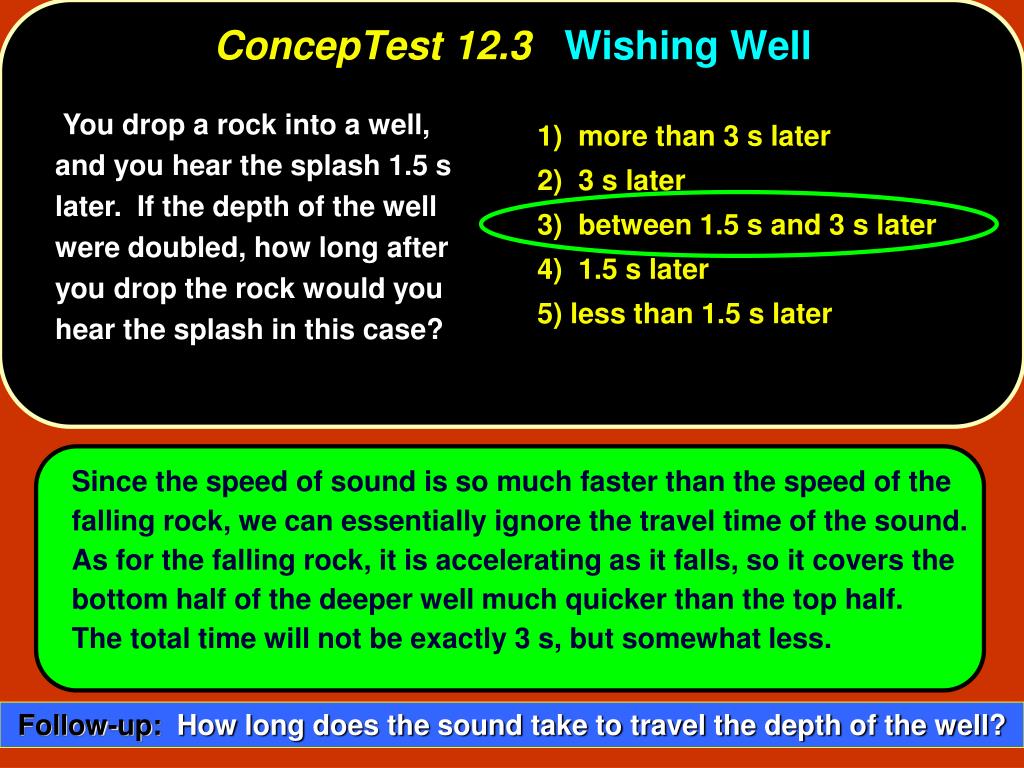 ConcepTest 12.3 Wishing Well

You drop a rock into a well, and you hear the splash 1.5 s later. If the depth of the well were doubled, how long after you drop the rock would you hear the splash in this case?

1) more than 3 s later
2) 3 s later
3) between 1.5 s and 3 s later
4) 1.5 s later
5) less than 1.5 s later

Since the speed of sound is so much faster than the speed of the falling rock, we can essentially ignore the travel time of the sound. As for the falling rock, it is accelerating as it falls, so it covers the bottom half of the deeper well much quicker than the top half. The total time will not be exactly 3 s, but somewhat less.

Follow-up: How long does the sound take to travel the depth of the well?